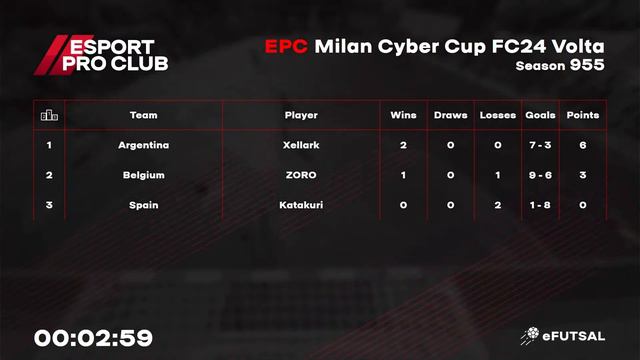 ESPORT PRO CLUB

EPC Milan Cyber Cup FC24 Volta
Season 955

| | Team | Player | Wins | Draws | Losses | Goals | Points |
|---|---|---|---|---|---|---|---|
| 1 | Argentina | Xellark | 2 | 0 | 0 | 7 - 3 | 6 |
| 2 | Belgium | ZORO | 1 | 0 | 1 | 9 - 6 | 3 |
| 3 | Spain | Katakuri | 0 | 0 | 2 | 1 - 8 | 0 |

00:02:59

eFUTSAL